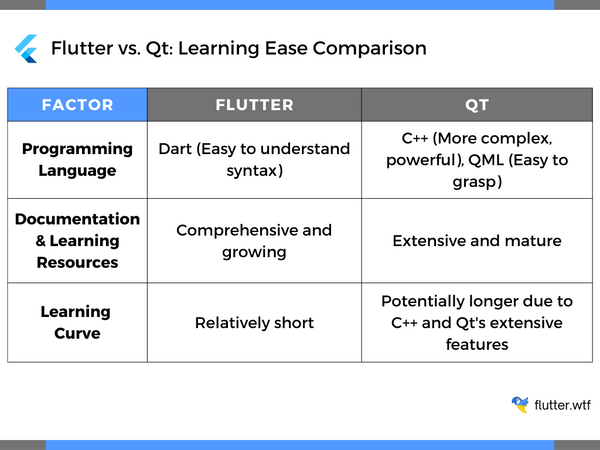 Flutter vs. Qt: Learning Ease Comparison

| FACTOR | FLUTTER | QT |
|---|---|---|
| Programming Language | Dart (Easy to understand syntax) | C++ (More complex, powerful), QML (Easy to grasp) |
| Documentation & Learning Resources | Comprehensive and growing | Extensive and mature |
| Learning Curve | Relatively short | Potentially longer due to C++ and Qt's extensive features |

flutter.wtf